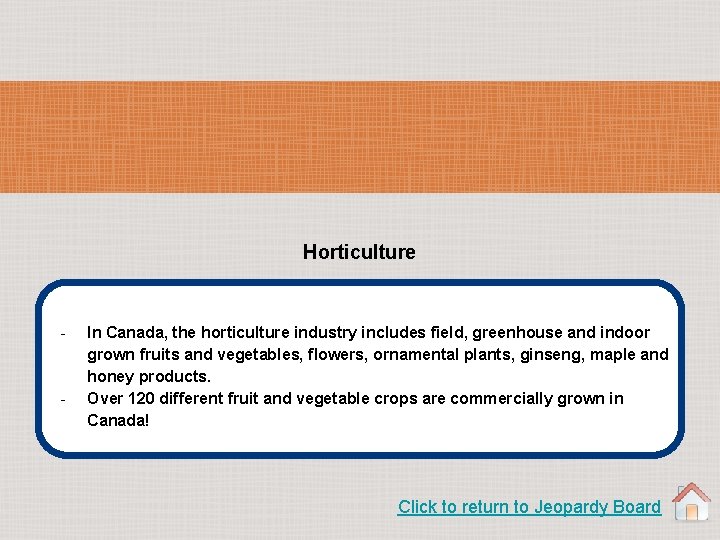 Horticulture

- In Canada, the horticulture industry includes field, greenhouse and indoor grown fruits and vegetables, flowers, ornamental plants, ginseng, maple and honey products.
- Over 120 different fruit and vegetable crops are commercially grown in Canada!

Click to return to Jeopardy Board